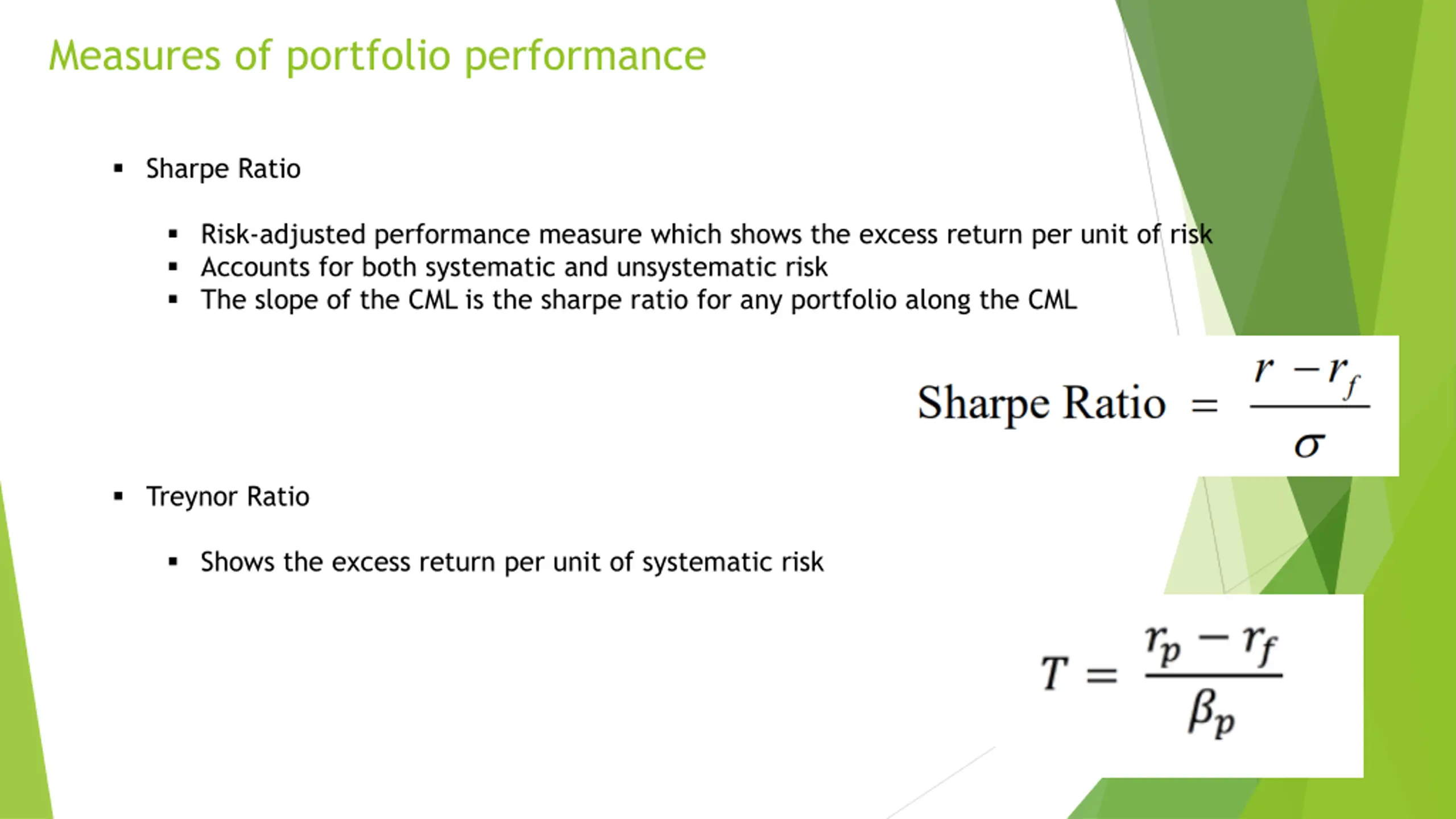 Measures of portfolio performance

▪ Sharpe Ratio

▪ Risk-adjusted performance measure which shows the excess return per unit of risk
▪ Accounts for both systematic and unsystematic risk
▪ The slope of the CML is the sharpe ratio for any portfolio along the CML

$\text{Sharpe Ratio} = \frac{r - r_f}{\sigma}$

▪ Treynor Ratio

▪ Shows the excess return per unit of systematic risk

$T = \frac{r_p - r_f}{\beta_p}$